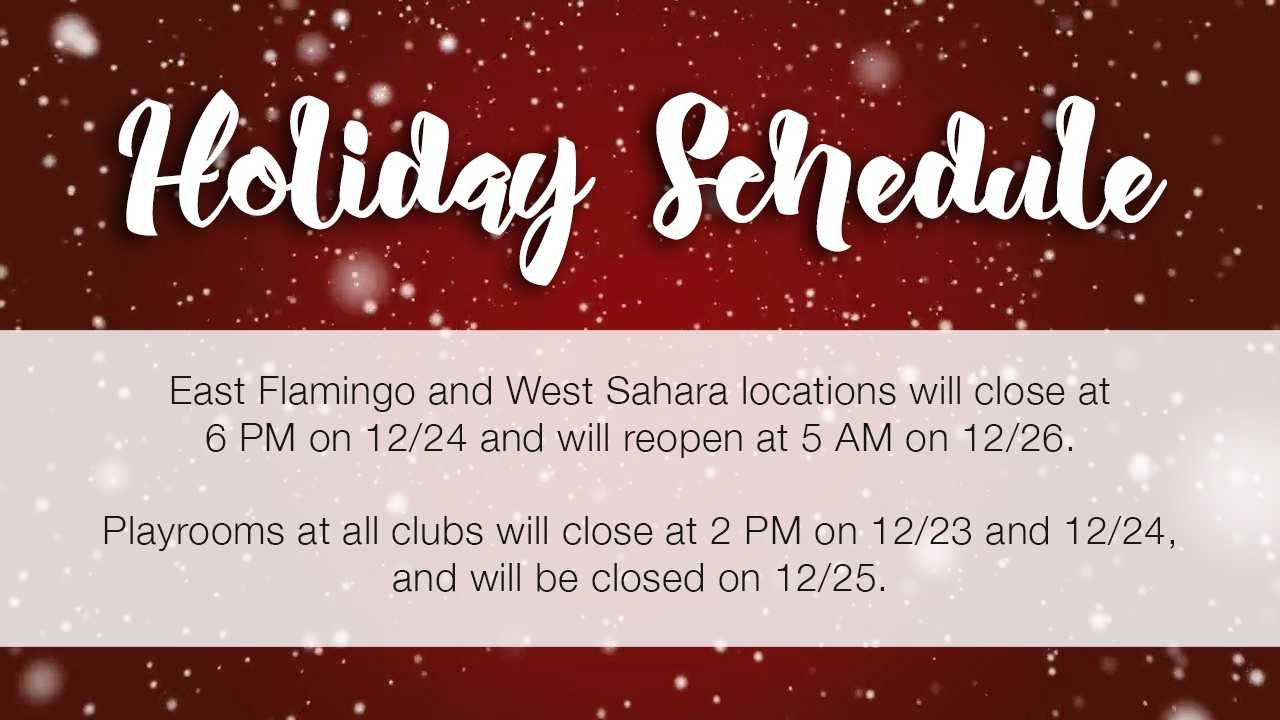 Holiday Schedule

East Flamingo and West Sahara locations will close at 6 PM on 12/24 and will reopen at 5 AM on 12/26.

Playrooms at all clubs will close at 2 PM on 12/23 and 12/24, and will be closed on 12/25.